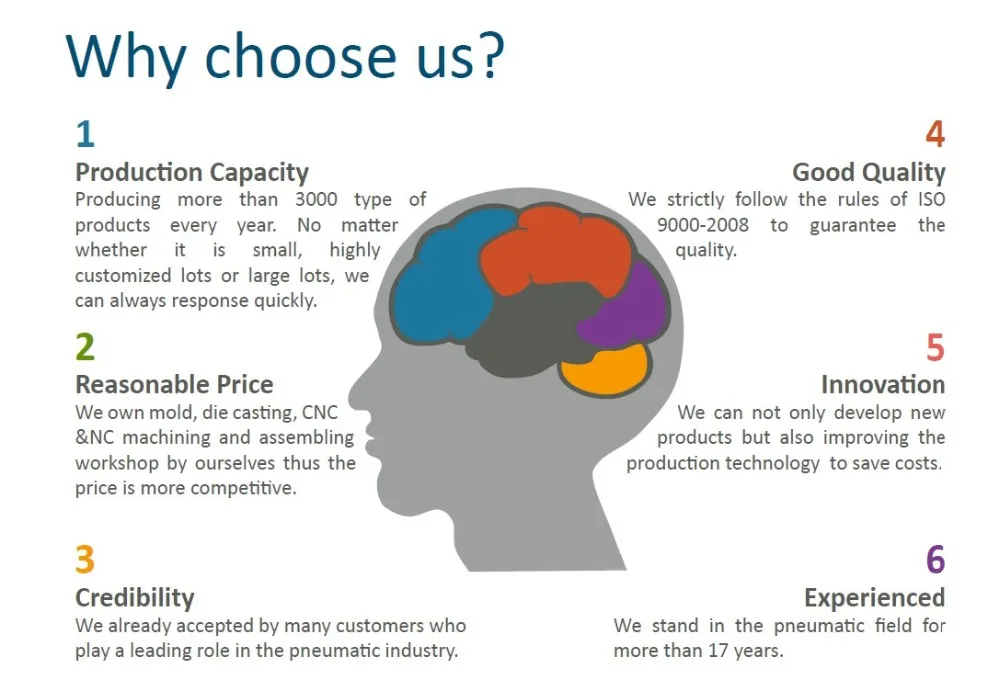 Why choose us?

1
Production Capacity
Producing more than 3000 type of products every year. No matter whether it is small, highly customized lots or large lots, we can always response quickly.

2
Reasonable Price
We own mold, die casting, CNC &NC machining and assembling workshop by ourselves thus the price is more competitive.

3
Credibility
We already accepted by many customers who play a leading role in the pneumatic industry.

4
Good Quality
We strictly follow the rules of ISO 9000-2008 to guarantee the quality.

5
Innovation
We can not only develop new products but also improving the production technology to save costs.

6
Experienced
We stand in the pneumatic field for more than 17 years.